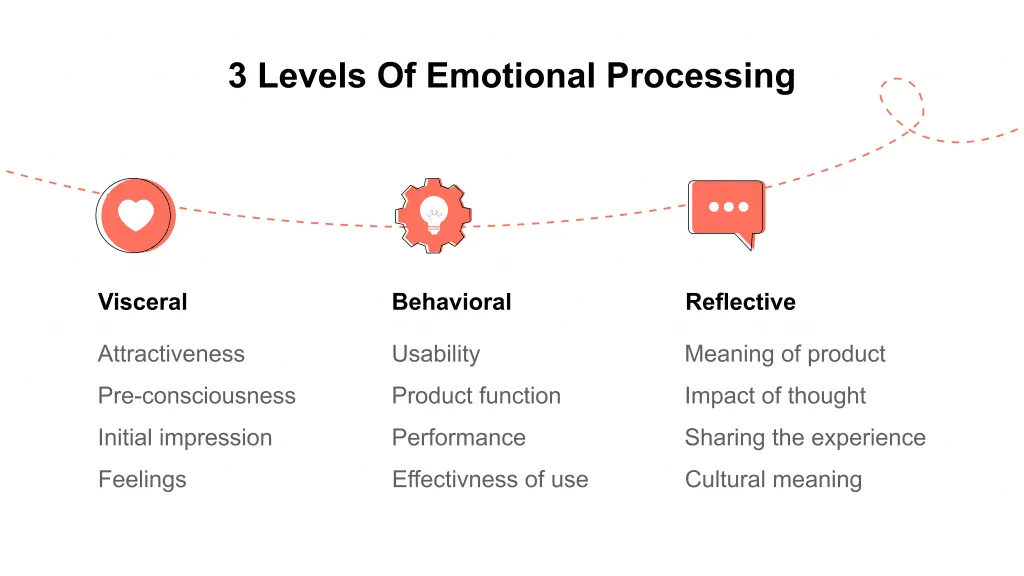 3 Levels Of Emotional Processing

Visceral

Attractiveness

Pre-consciousness

Initial impression

Feelings

Behavioral

Usability

Product function

Performance

Effectivness of use

Reflective

Meaning of product

Impact of thought

Sharing the experience

Cultural meaning